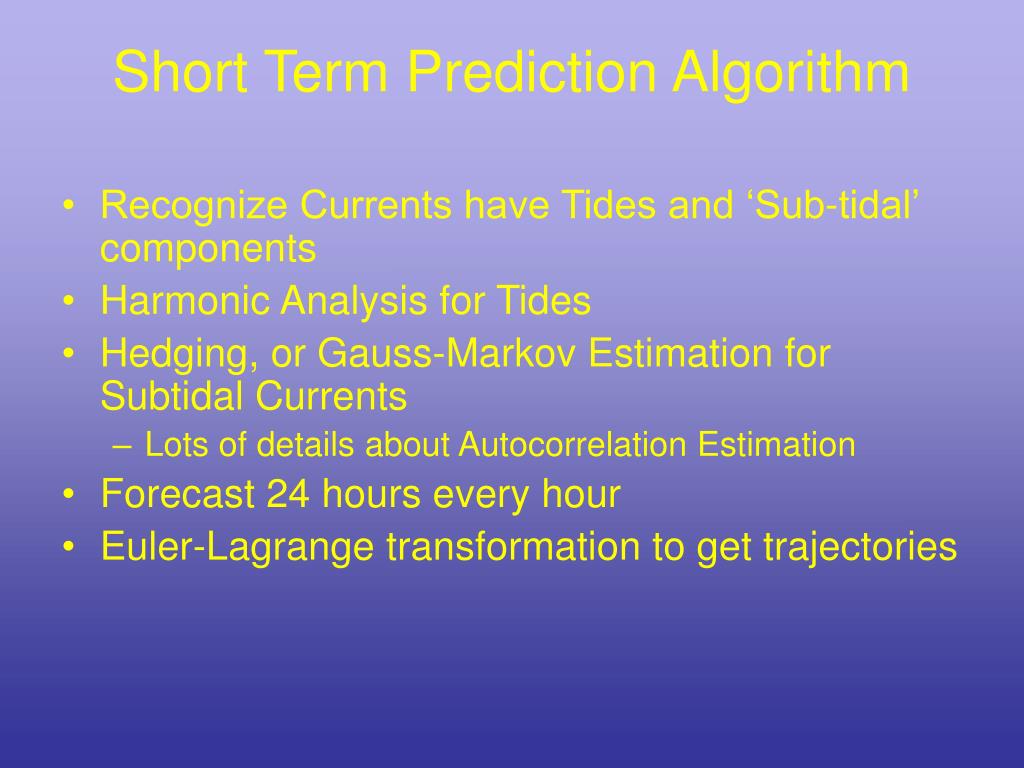 Short Term Prediction Algorithm

• Recognize Currents have Tides and ‘Sub-tidal’ components
• Harmonic Analysis for Tides
• Hedging, or Gauss-Markov Estimation for Subtidal Currents
– Lots of details about Autocorrelation Estimation
• Forecast 24 hours every hour
• Euler-Lagrange transformation to get trajectories